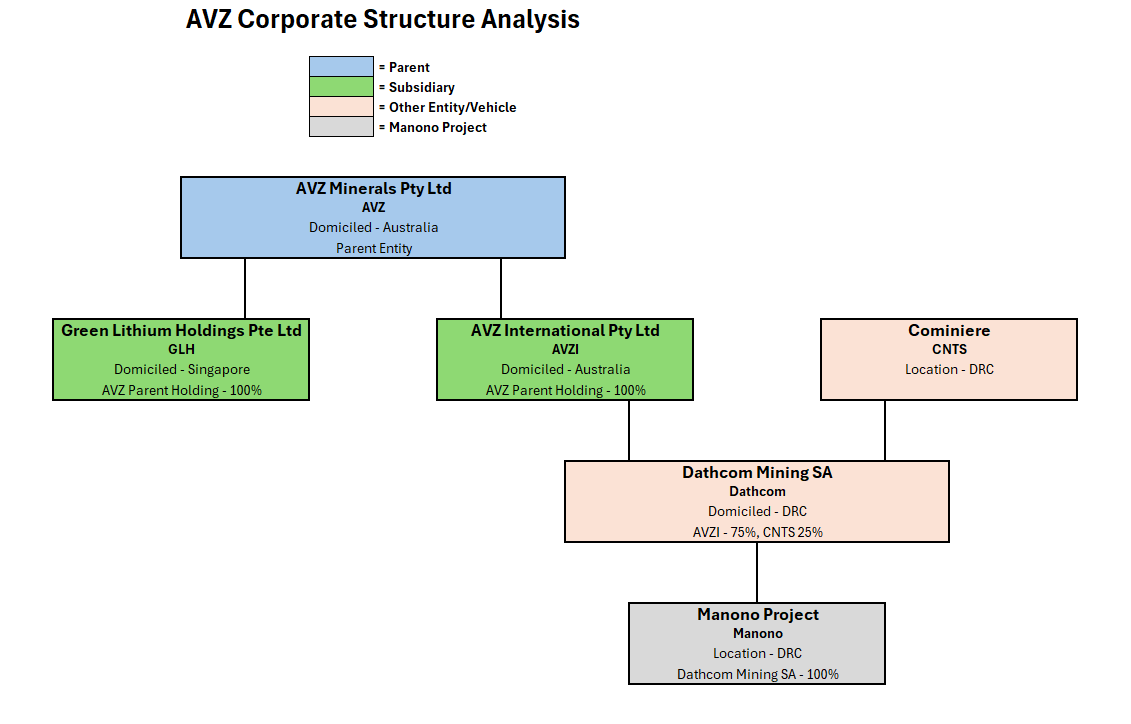 AVZ Corporate Structure Analysis

= Parent
= Subsidiary
= Other Entity/Vehicle
= Manono Project

AVZ Minerals Pty Ltd
AVZ
Domiciled - Australia
Parent Entity

Green Lithium Holdings Pte Ltd
GLH
Domiciled - Singapore
AVZ Parent Holding - 100%

AVZ International Pty Ltd
AVZI
Domiciled - Australia
AVZ Parent Holding - 100%

Cominiere
CNTS
Location - DRC

Dathcom Mining SA
Dathcom
Domiciled - DRC
AVZI - 75%, CNTS 25%

Manono Project
Manono
Location - DRC
Dathcom Mining SA - 100%